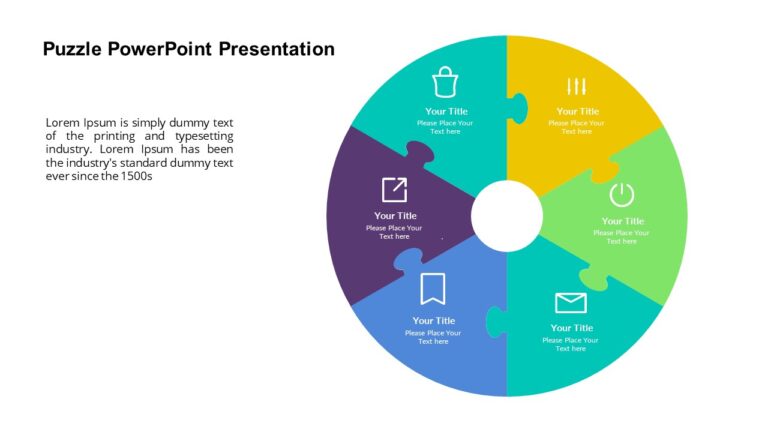 Puzzle PowerPoint Presentation

Lorem Ipsum is simply dummy text of the printing and typesetting industry. Lorem Ipsum has been the industry's standard dummy text ever since the 1500s

Your Title
Please Place Your Text here

Your Title
Please Place Your Text here

Your Title
Please Place Your Text here

Your Title
Please Place Your Text here

Your Title
Please Place Your Text here

Your Title
Please Place Your Text here